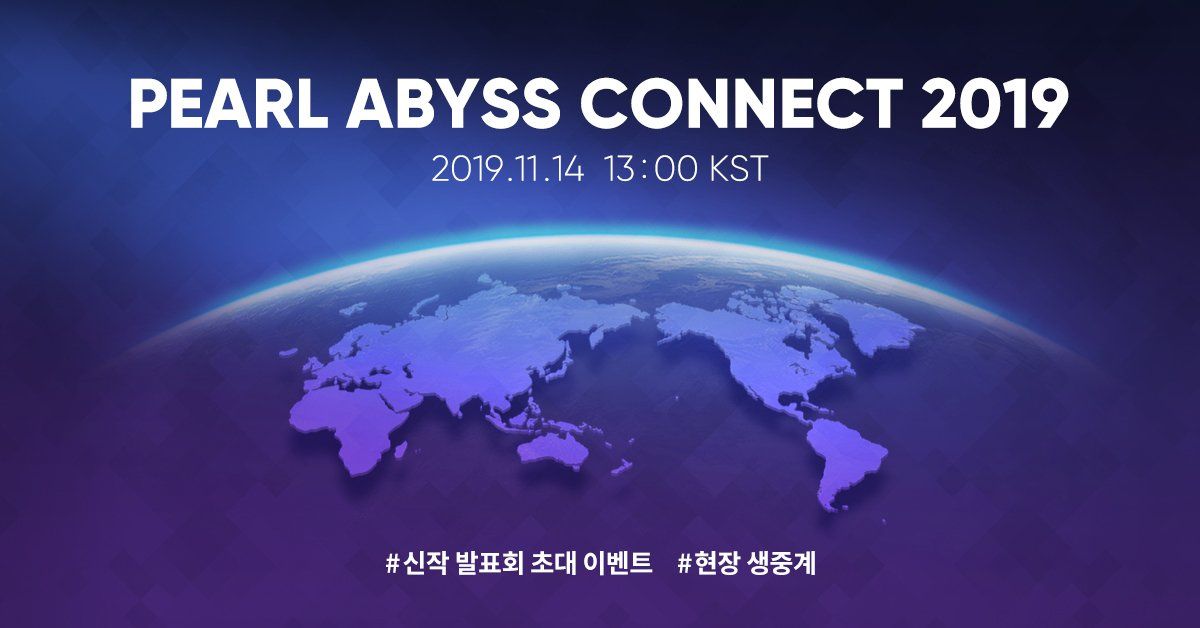 PEARL ABYSS CONNECT 2019

2019.11.14 13:00 KST

#신작 발표회 초대 이벤트 #현장 생중계